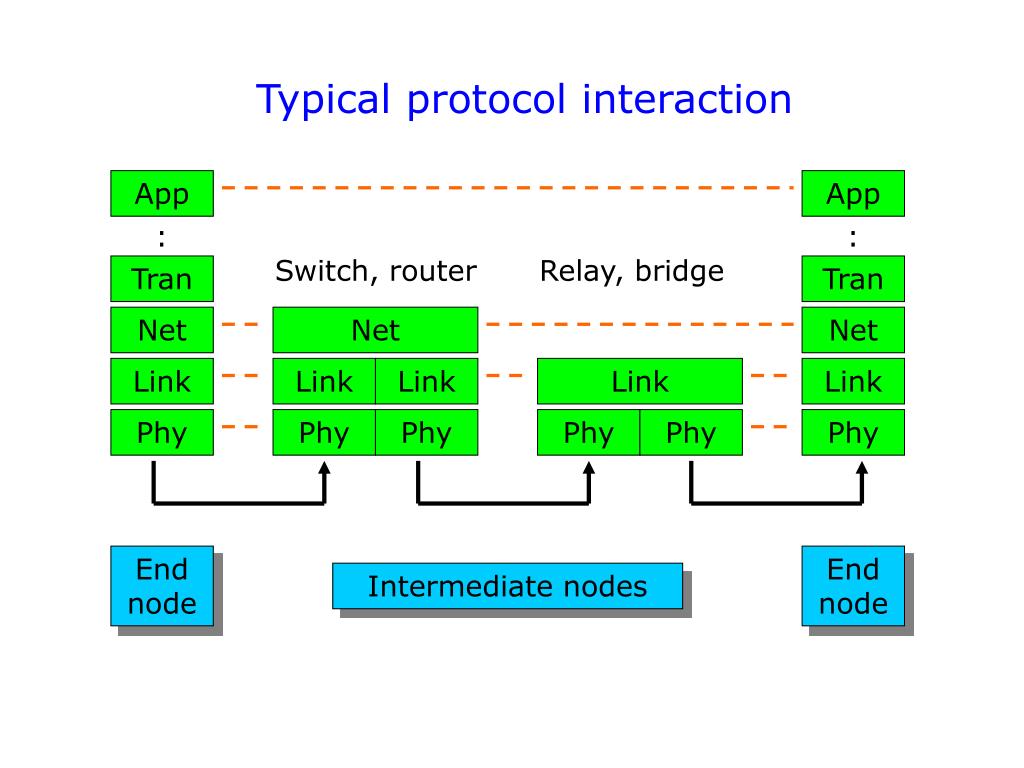 Typical protocol interaction

App
:
Tran
Net
Link
Phy

Switch, router
Net
Link Link
Phy Phy

Relay, bridge
Link
Phy Phy

App
:
Tran
Net
Link
Phy

End node

Intermediate nodes

End node